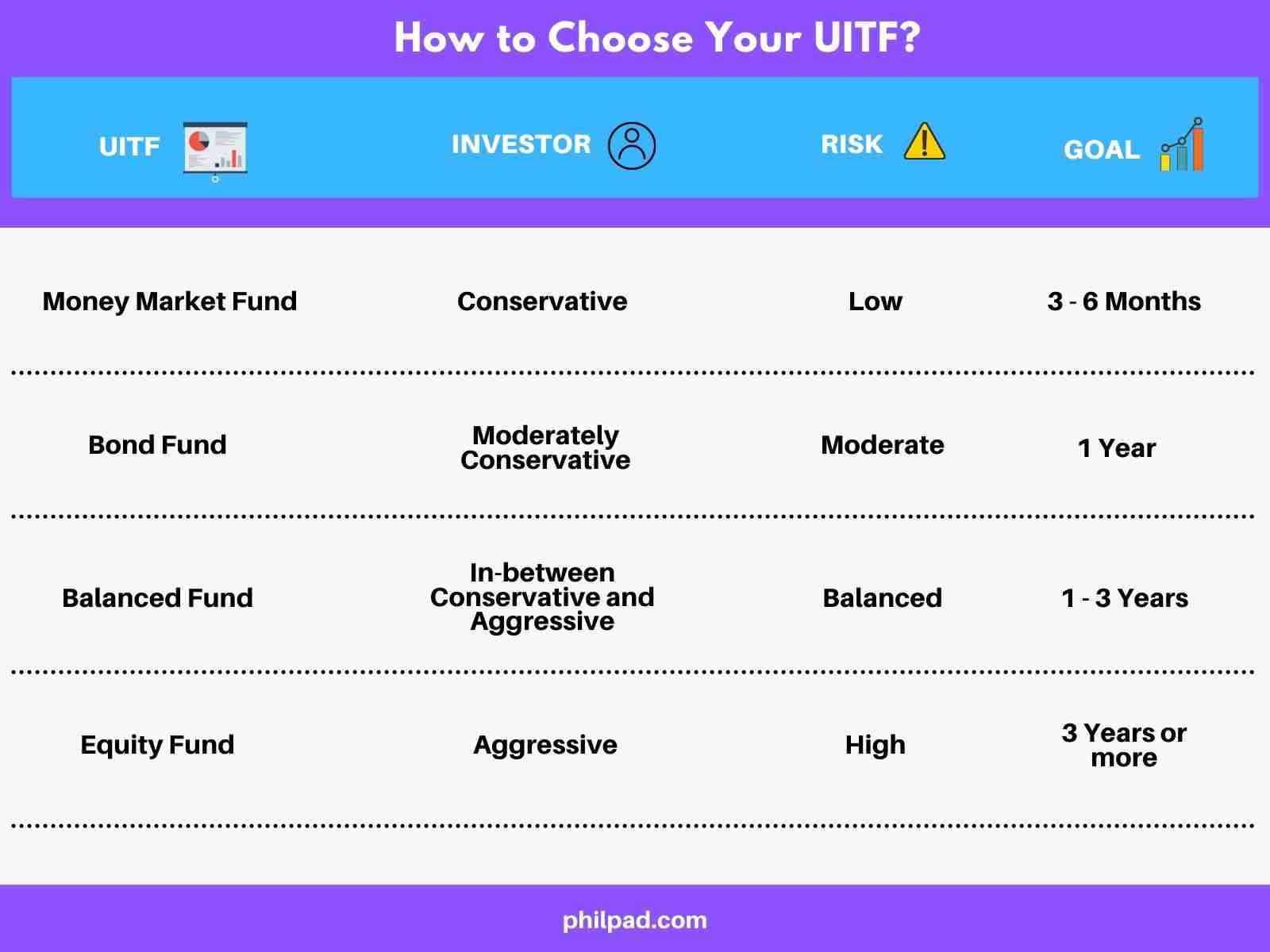 How to Choose Your UITF?

| UITF | INVESTOR | RISK | GOAL |
|---|---|---|---|
| Money Market Fund | Conservative | Low | 3 - 6 Months |
| Bond Fund | Moderately Conservative | Moderate | 1 Year |
| Balanced Fund | In-between Conservative and Aggressive | Balanced | 1 - 3 Years |
| Equity Fund | Aggressive | High | 3 Years or more |

philpad.com